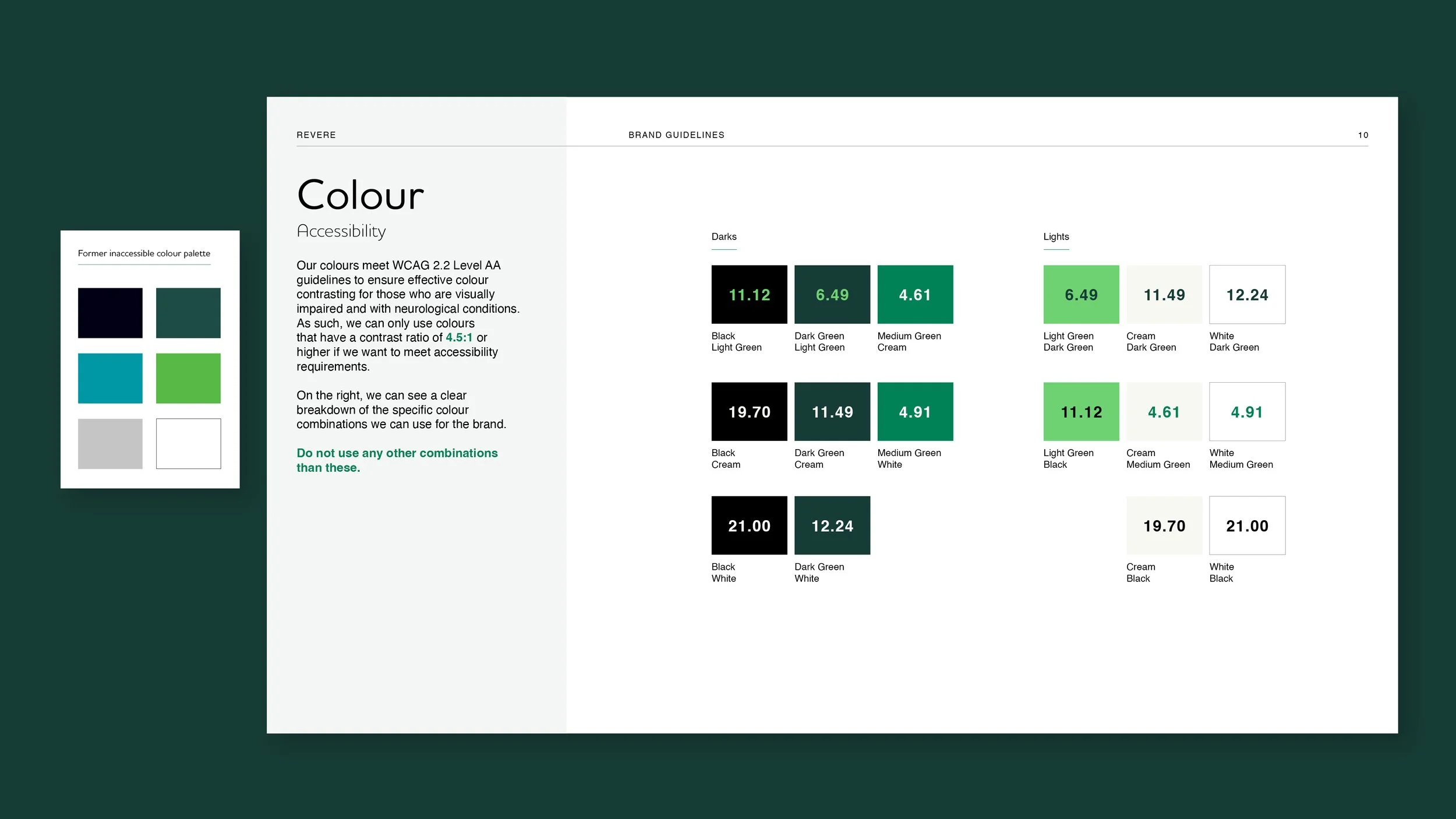 Former inaccessible colour palette

REVERE

BRAND GUIDELINES

10

Colour

Accessibility

Our colours meet WCAG 2.2 Level AA guidelines to ensure effective colour contrasting for those who are visually impaired and with neurological conditions. As such, we can only use colours that have a contrast ratio of 4.5:1 or higher if we want to meet accessibility requirements.

On the right, we can see a clear breakdown of the specific colour combinations we can use for the brand.

Do not use any other combinations than these.

Darks

11.12
Black
Light Green

6.49
Dark Green
Light Green

4.61
Medium Green
Cream

19.70
Black
Cream

11.49
Dark Green
Cream

4.91
Medium Green
White

21.00
Black
White

12.24
Dark Green
White

Lights

6.49
Light Green
Dark Green

11.49
Cream
Dark Green

12.24
White
Dark Green

11.12
Light Green
Black

4.61
Cream
Medium Green

4.91
White
Medium Green

19.70
Cream
Black

21.00
White
Black